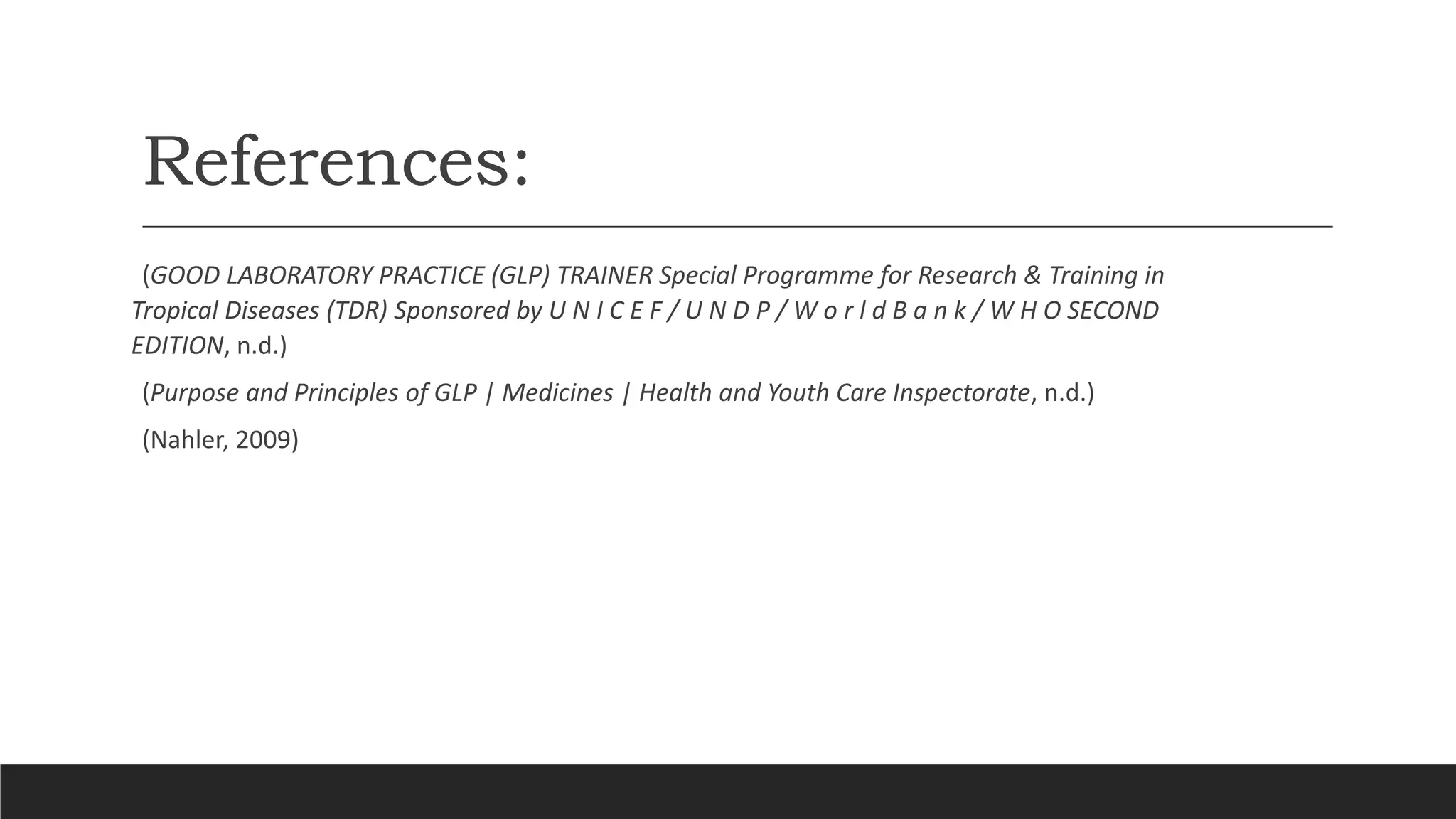 References:

(GOOD LABORATORY PRACTICE (GLP) TRAINER Special Programme for Research & Training in Tropical Diseases (TDR) Sponsored by U N I C E F / U N D P / W o r l d B a n k / W H O SECOND EDITION, n.d.)

(Purpose and Principles of GLP | Medicines | Health and Youth Care Inspectorate, n.d.)

(Nahler, 2009)